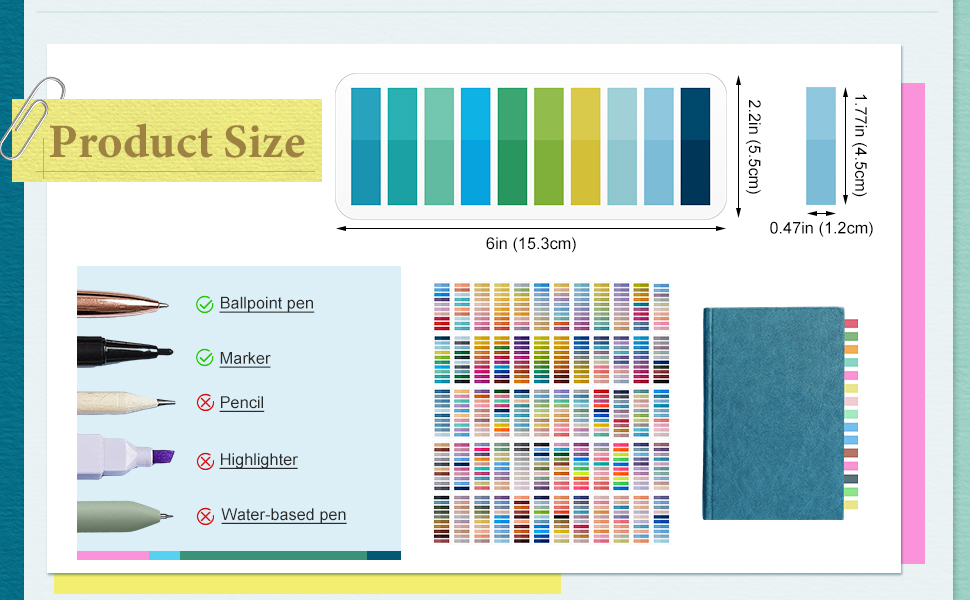 Product Size

2.2in (5.5cm)

6in (15.3cm)

1.77in (4.5cm)

0.47in (1.2cm)

Ballpoint pen

Marker

Pencil

Highlighter

Water-based pen